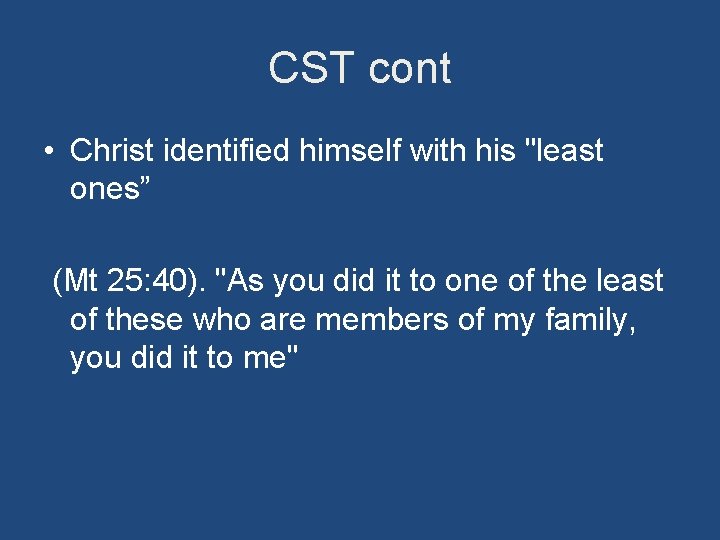 CST cont

• Christ identified himself with his "least ones”

(Mt 25:40). "As you did it to one of the least of these who are members of my family, you did it to me"